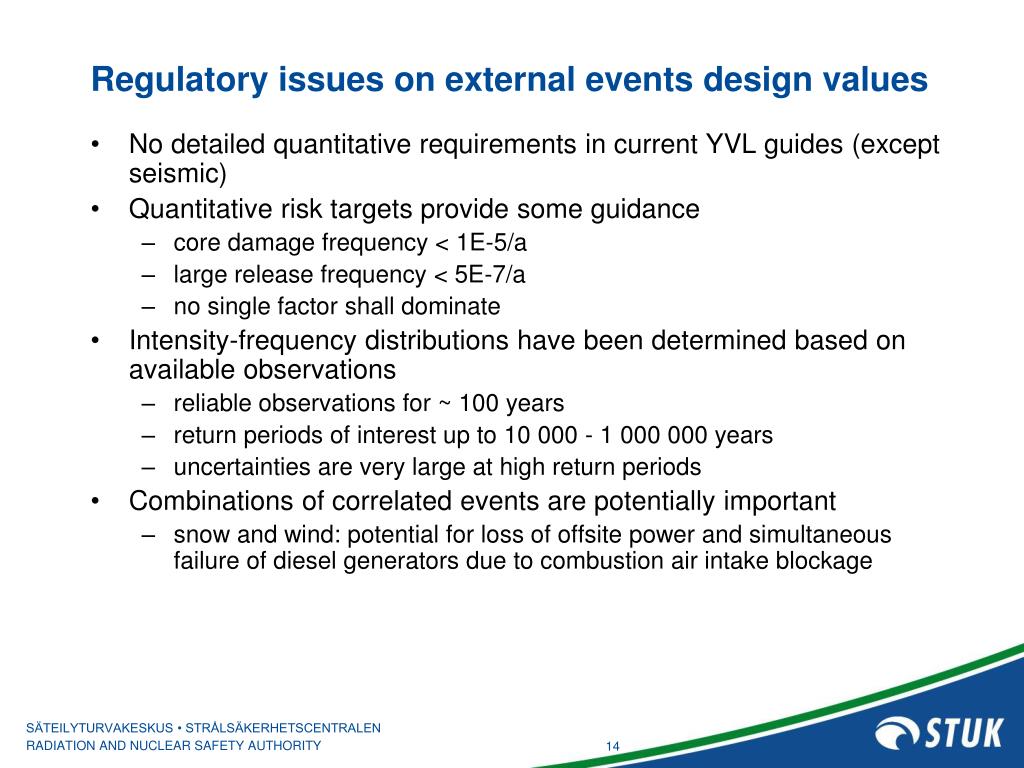 Regulatory issues on external events design values

• No detailed quantitative requirements in current YVL guides (except seismic)
• Quantitative risk targets provide some guidance
– core damage frequency < 1E-5/a
– large release frequency < 5E-7/a
– no single factor shall dominate
• Intensity-frequency distributions have been determined based on available observations
– reliable observations for ~ 100 years
– return periods of interest up to 10 000 - 1 000 000 years
– uncertainties are very large at high return periods
• Combinations of correlated events are potentially important
– snow and wind: potential for loss of offsite power and simultaneous failure of diesel generators due to combustion air intake blockage

SÄTEILYTURVAKESKUS • STRÅLSÄKERHETSCENTRALEN
RADIATION AND NUCLEAR SAFETY AUTHORITY

14

STUK